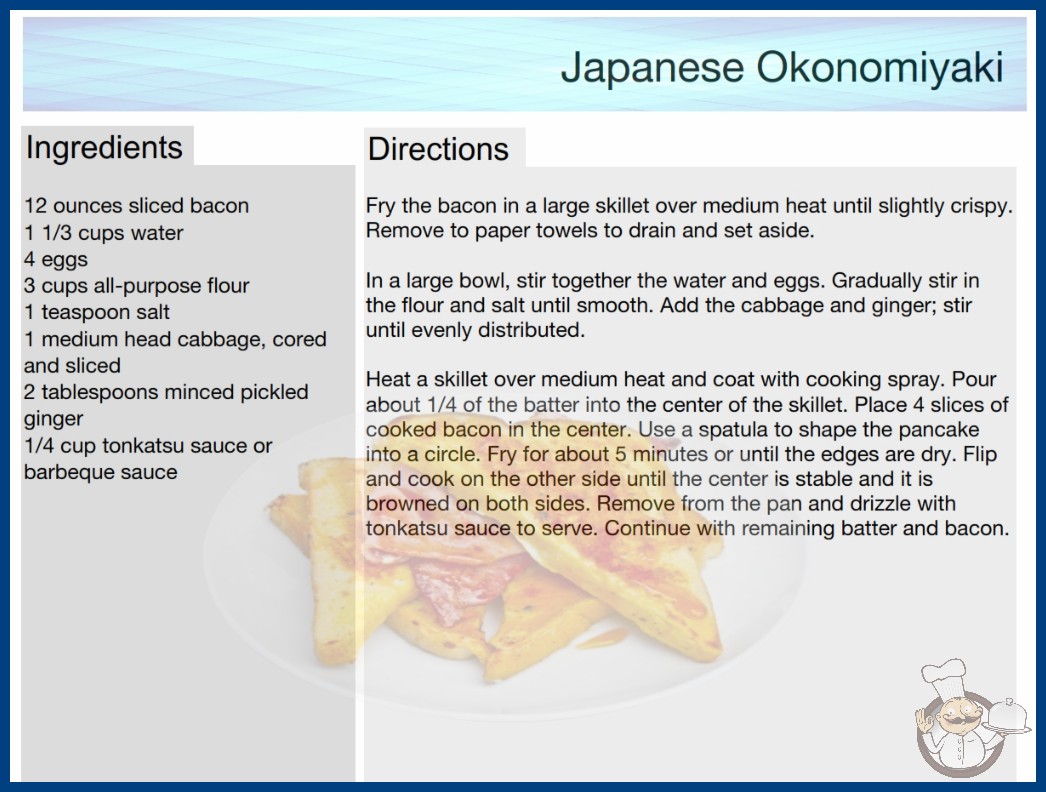 Japanese Okonomiyaki

Ingredients

12 ounces sliced bacon
1 1/3 cups water
4 eggs
3 cups all-purpose flour
1 teaspoon salt
1 medium head cabbage, cored and sliced
2 tablespoons minced pickled ginger
1/4 cup tonkatsu sauce or barbeque sauce

Directions

Fry the bacon in a large skillet over medium heat until slightly crispy. Remove to paper towels to drain and set aside.

In a large bowl, stir together the water and eggs. Gradually stir in the flour and salt until smooth. Add the cabbage and ginger; stir until evenly distributed.

Heat a skillet over medium heat and coat with cooking spray. Pour about 1/4 of the batter into the center of the skillet. Place 4 slices of cooked bacon in the center. Use a spatula to shape the pancake into a circle. Fry for about 5 minutes or until the edges are dry. Flip and cook on the other side until the center is stable and it is browned on both sides. Remove from the pan and drizzle with tonkatsu sauce to serve. Continue with remaining batter and bacon.